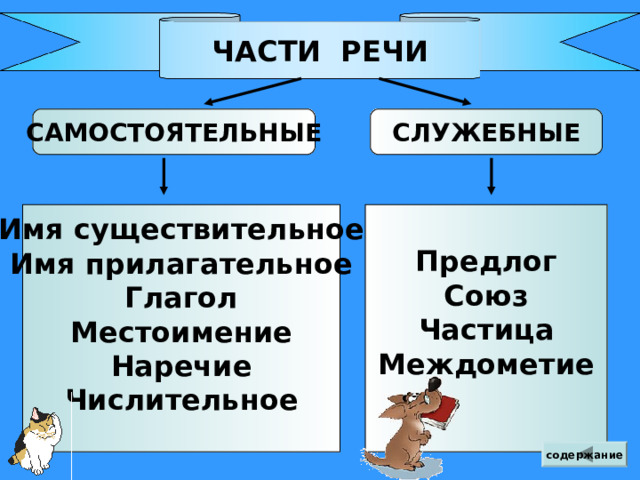 ЧАСТИ РЕЧИ

САМОСТОЯТЕЛЬНЫЕ

СЛУЖЕБНЫЕ

Имя существительное
Имя прилагательное
Глагол
Местоимение
Наречие
Числительное

Предлог
Союз
Частица
Междометие

содержание